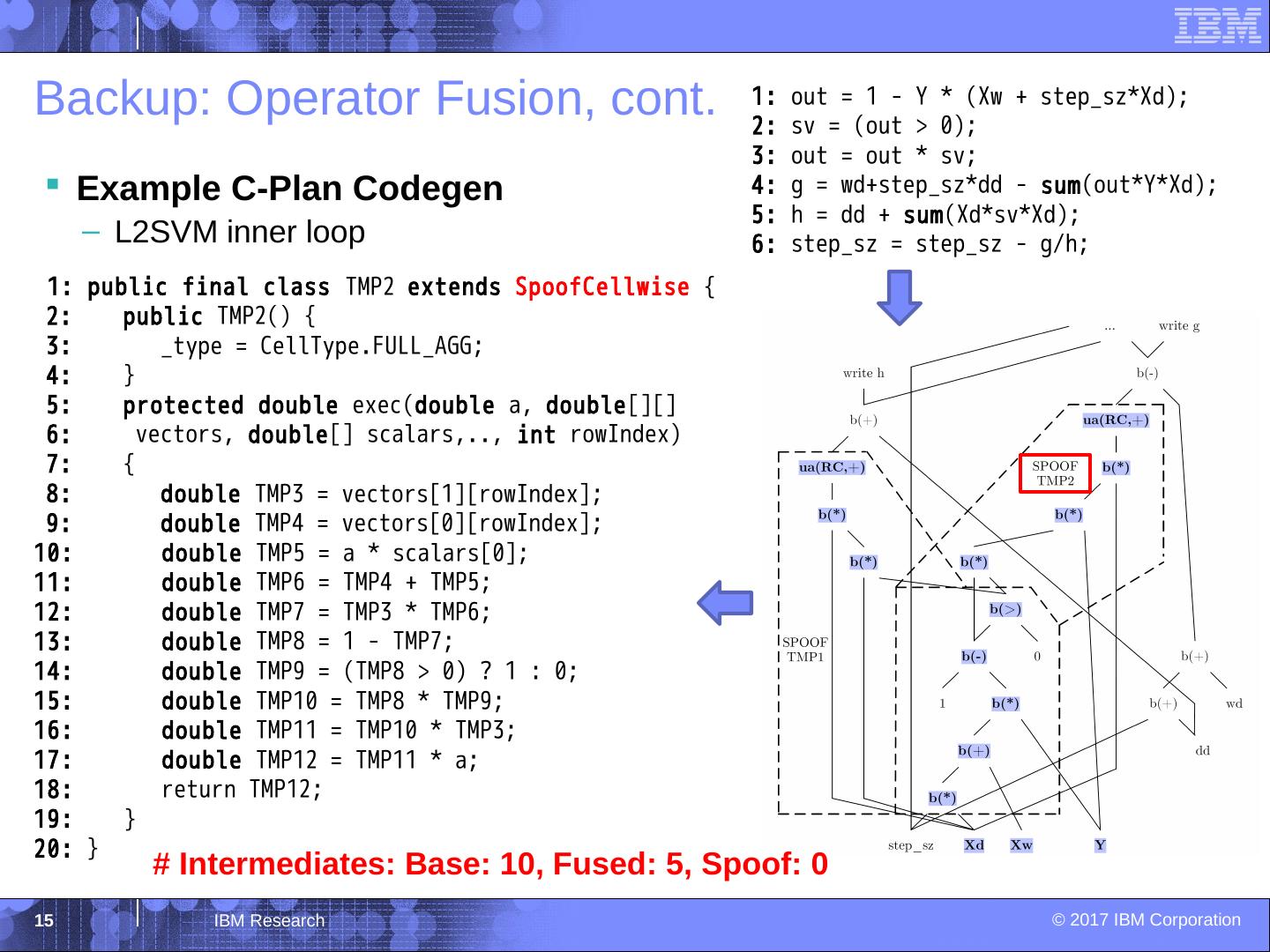 IBM

Backup: Operator Fusion, cont.

1: out = 1 - Y * (Xw + step_sz*Xd);
2: sv = (out > 0);
3: out = out * sv;
4: g = wd+step_sz*dd - sum(out*Y*Xd);
5: h = dd + sum(Xd*sv*Xd);
6: step_sz = step_sz - g/h;

Example C-Plan Codegen

– L2SVM inner loop

1: public final class TMP2 extends SpoofCellwise {
2: public TMP2() {
3: _type = CellType.FULL_AGG;
4: }
5: protected double exec(double a, double[][]
6: vectors, double[] scalars,.., int rowIndex)
7: {
8: double TMP3 = vectors[1][rowIndex];
9: double TMP4 = vectors[0][rowIndex];
10: double TMP5 = a * scalars[0];
11: double TMP6 = TMP4 + TMP5;
12: double TMP7 = TMP3 * TMP6;
13: double TMP8 = 1 - TMP7;
14: double TMP9 = (TMP8 > 0) ? 1 : 0;
15: double TMP10 = TMP8 * TMP9;
16: double TMP11 = TMP10 * TMP3;
17: double TMP12 = TMP11 * a;
18: return TMP12;
19: }
20: }

... write g
write h b(-)
b(+) ua(RC,+)
ua(RC,+) SPOOF TMP2 b(*)
b(*) b(*)
b(*) b(*)
b(>)
SPOOF TMP1
b(-) 0 b(+)
1 b(*) b(+) wd
b(+) dd
b(*)
step_sz Xd Xw Y

# Intermediates: Base: 10, Fused: 5, Spoof: 0

15 IBM Research © 2017 IBM Corporation